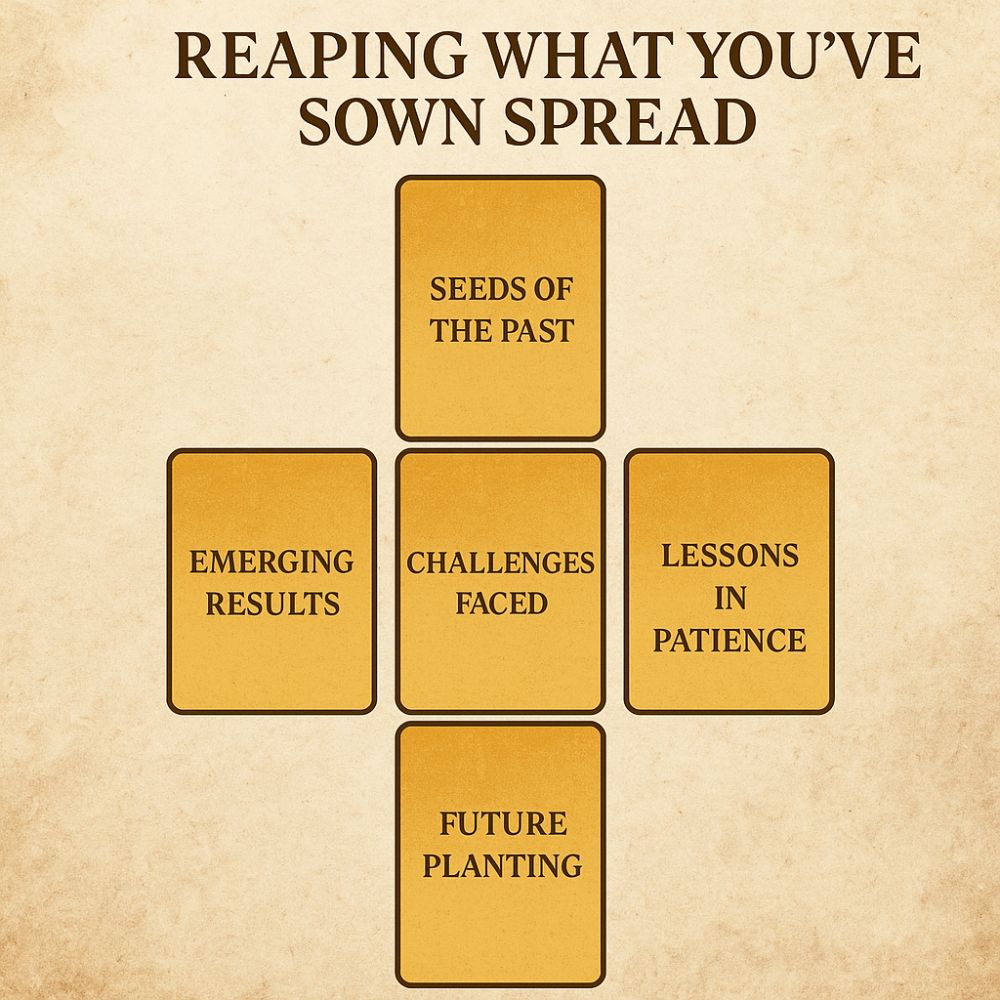 REAPING WHAT YOU'VE SOWN SPREAD

SEEDS OF THE PAST

EMERGING RESULTS

CHALLENGES FACED

LESSONS IN PATIENCE

FUTURE PLANTING